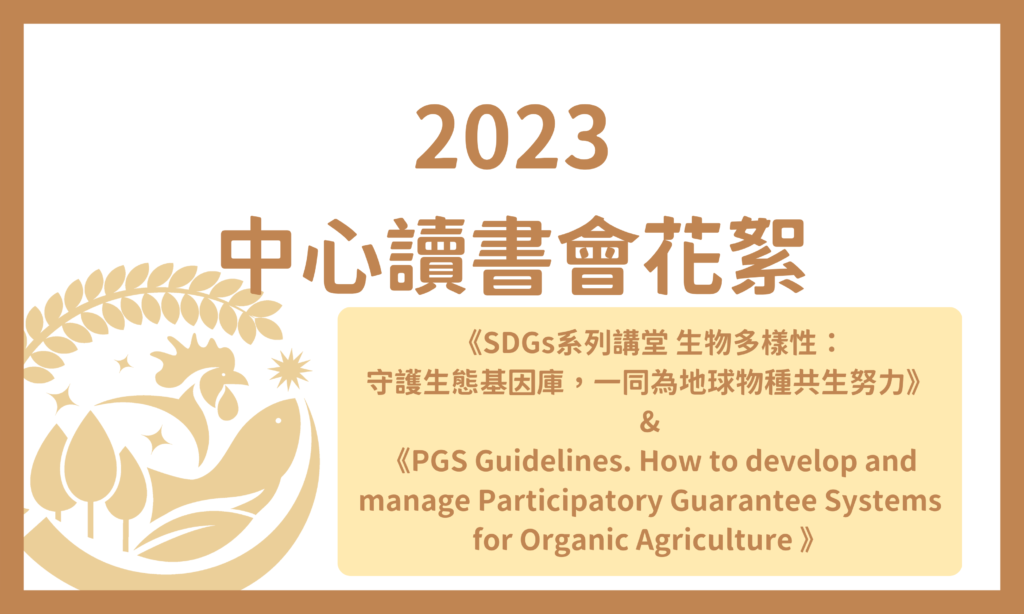 2023
中心讀書會花絮

《SDGs系列講堂 生物多樣性：守護生態基因庫，一同為地球物種共生努力》
&
《PGS Guidelines. How to develop and manage Participatory Guarantee Systems for Organic Agriculture 》